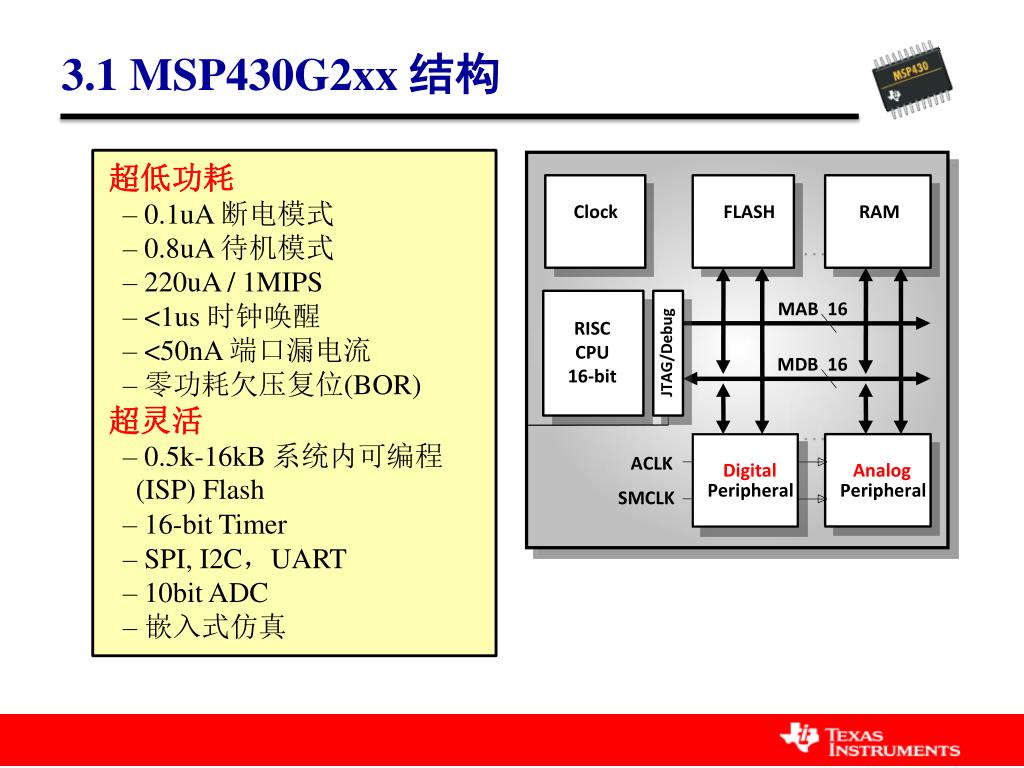 3.1 MSP430G2xx 结构

MSP430

超低功耗
– 0.1uA 断电模式
– 0.8uA 待机模式
– 220uA / 1MIPS
– <1us 时钟唤醒
– <50nA 端口漏电流
– 零功耗欠压复位(BOR)
超灵活
– 0.5k-16kB 系统内可编程 (ISP) Flash
– 16-bit Timer
– SPI, I2C，UART
– 10bit ADC
– 嵌入式仿真

Clock
FLASH
RAM
RISC CPU 16-bit
JTAG/Debug
MAB 16
MDB 16
ACLK
SMCLK
Digital Peripheral
Analog Peripheral

TEXAS INSTRUMENTS